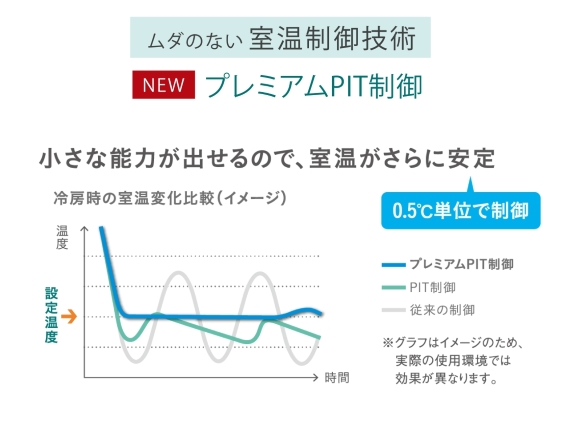 ムダのない 室温制御技術

NEW プレミアムPIT制御

小さな能力が出せるので、室温がさらに安定

冷房時の室温変化比較（イメージ）

0.5℃単位で制御

温度

設定温度

時間

プレミアムPIT制御

PIT制御

従来の制御

※グラフはイメージのため、実際の使用環境では効果が異なります。